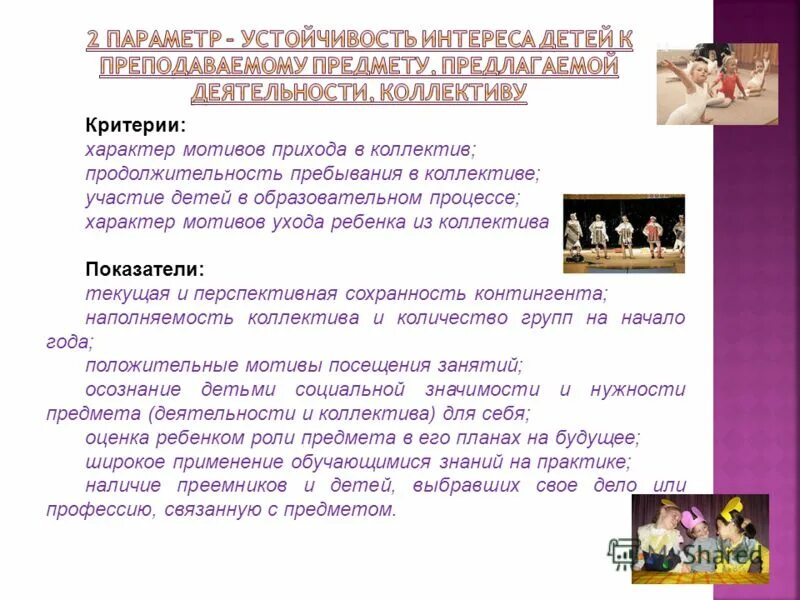 2 ПАРАМЕТР - УСТОЙЧИВОСТЬ ИНТЕРЕСА ДЕТЕЙ К ПРЕПОДАВАЕМОМУ ПРЕДМЕТУ, ПРЕДЛАГАЕМОЙ ДЕЯТЕЛЬНОСТИ, КОЛЛЕКТИВУ

Критерии:
характер мотивов прихода в коллектив;
продолжительность пребывания в коллективе;
участие детей в образовательном процессе;
характер мотивов ухода ребенка из коллектива

Показатели:
текущая и перспективная сохранность контингента;
наполняемость коллектива и количество групп на начало года;
положительные мотивы посещения занятий;
осознание детьми социальной значимости и нужности предмета (деятельности и коллектива) для себя;
оценка ребенком роли предмета в его планах на будущее;
широкое применение обучающимися знаний на практике;
наличие преемников и детей, выбравших свое дело или профессию, связанную с предметом.

MyShared